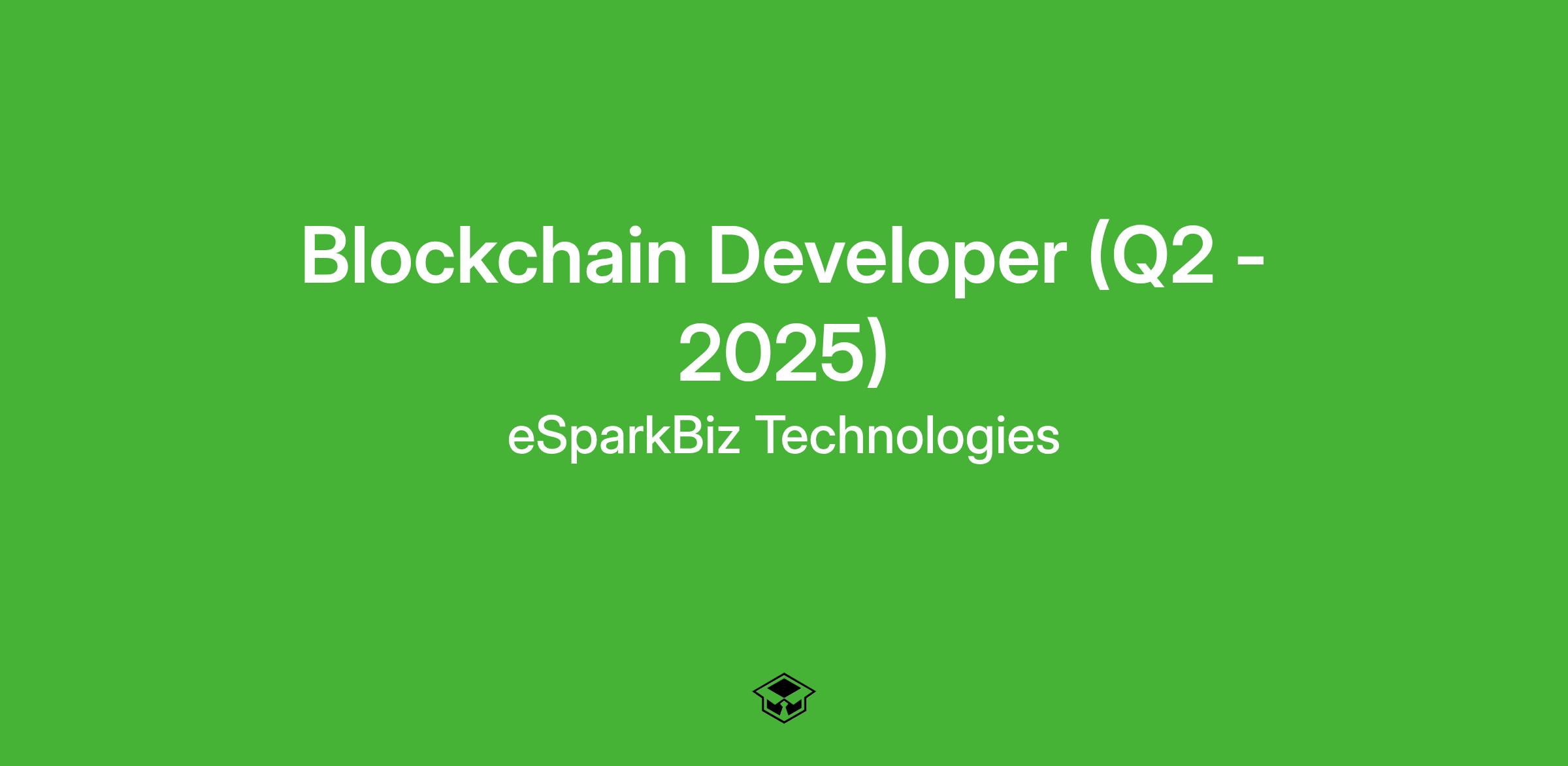 Blockchain Developer (Q2 - 2025)

eSparkBiz Technologies